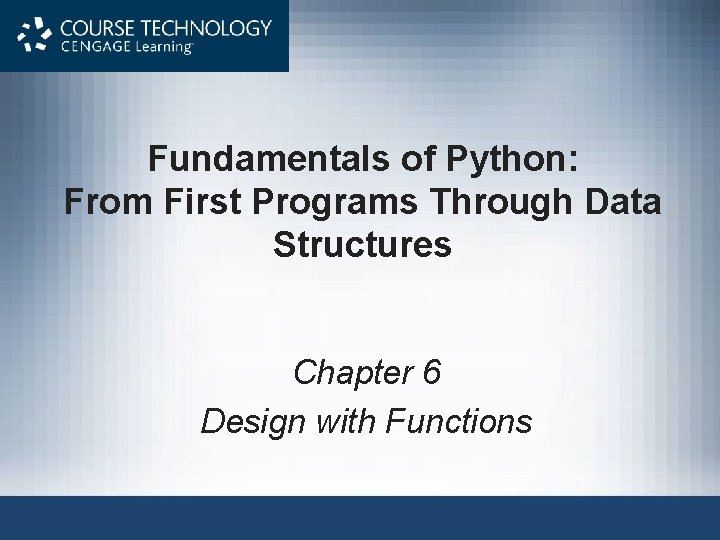 COURSE TECHNOLOGY
CENGAGE Learning

Fundamentals of Python:
From First Programs Through Data Structures

Chapter 6
Design with Functions